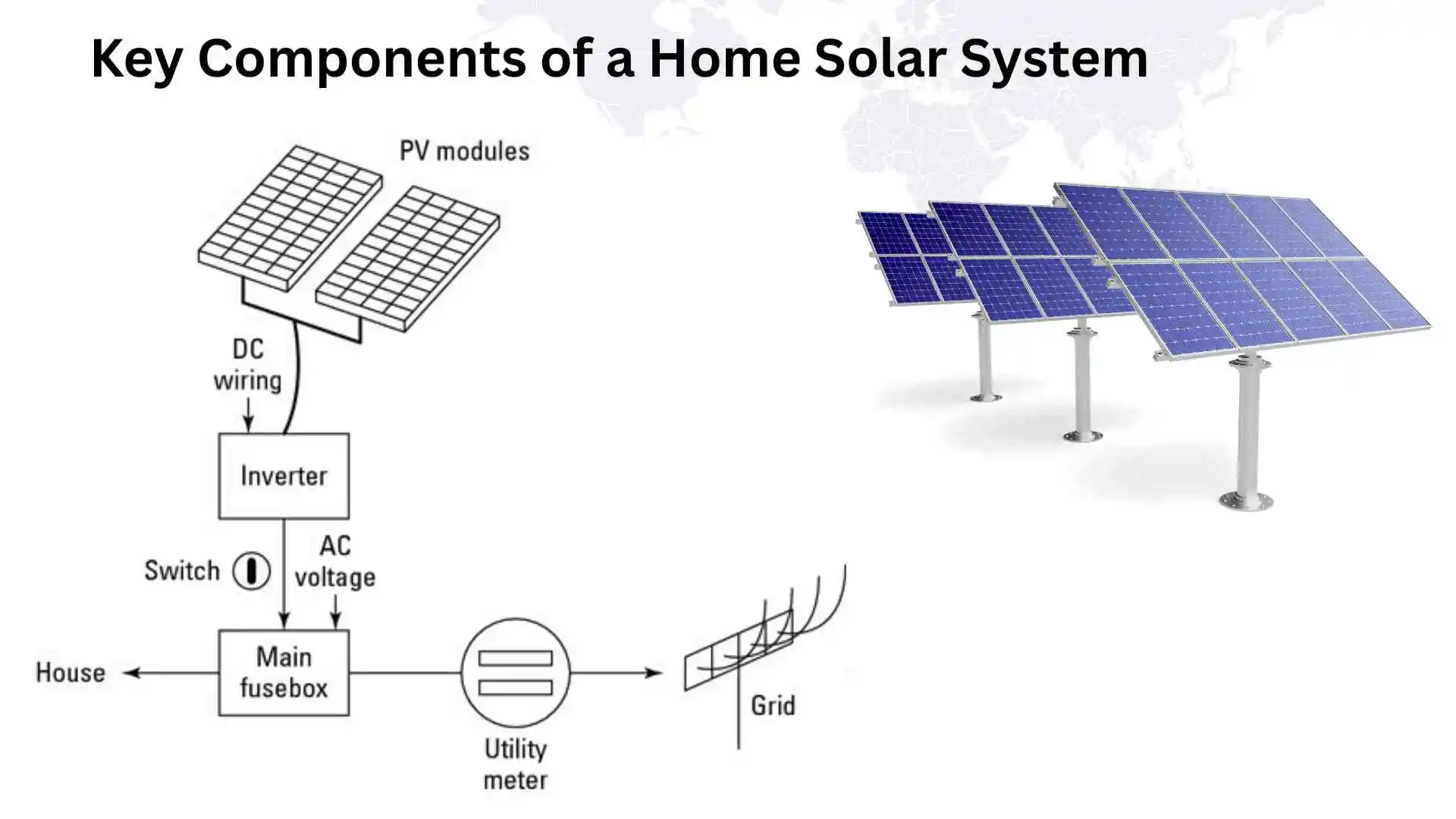 Key Components of a Home Solar System

PV modules

DC wiring

Inverter

Switch

AC voltage

House

Main fusebox

Utility meter

Grid